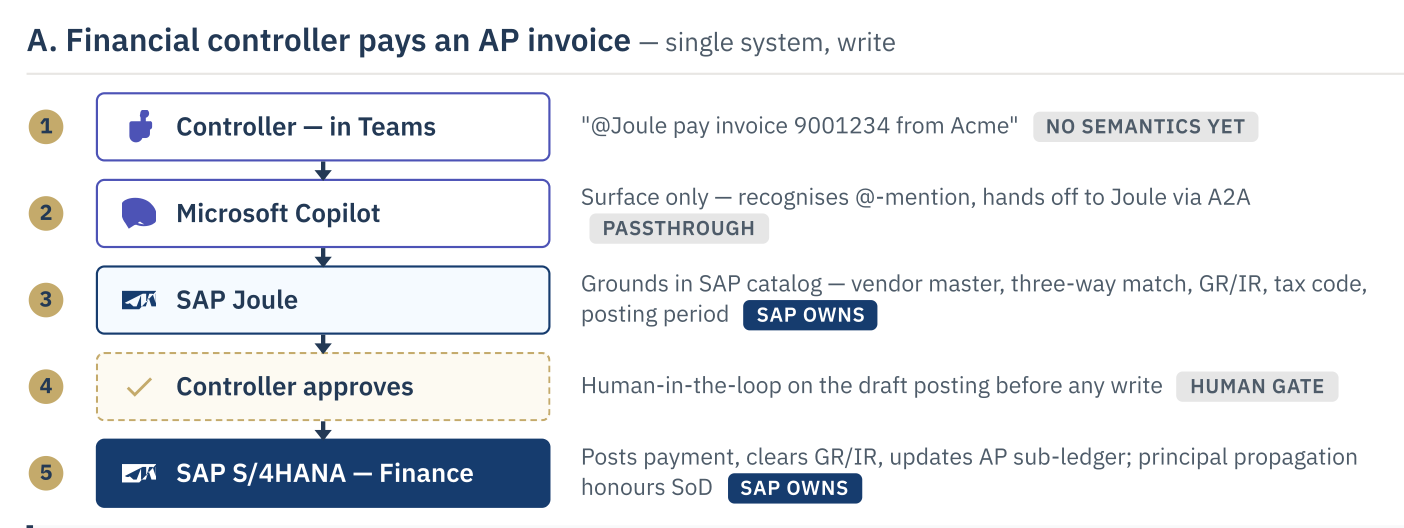 A. Financial controller pays an AP invoice — single system, write

1 Controller — in Teams

"@Joule pay invoice 9001234 from Acme" NO SEMANTICS YET

2 Microsoft Copilot

Surface only — recognises @-mention, hands off to Joule via A2A PASSTHROUGH

3 SAP Joule

Grounds in SAP catalog — vendor master, three-way match, GR/IR, tax code, posting period SAP OWNS

4 Controller approves

Human-in-the-loop on the draft posting before any write HUMAN GATE

5 SAP S/4HANA — Finance

Posts payment, clears GR/IR, updates AP sub-ledger; principal propagation honours SoD SAP OWNS